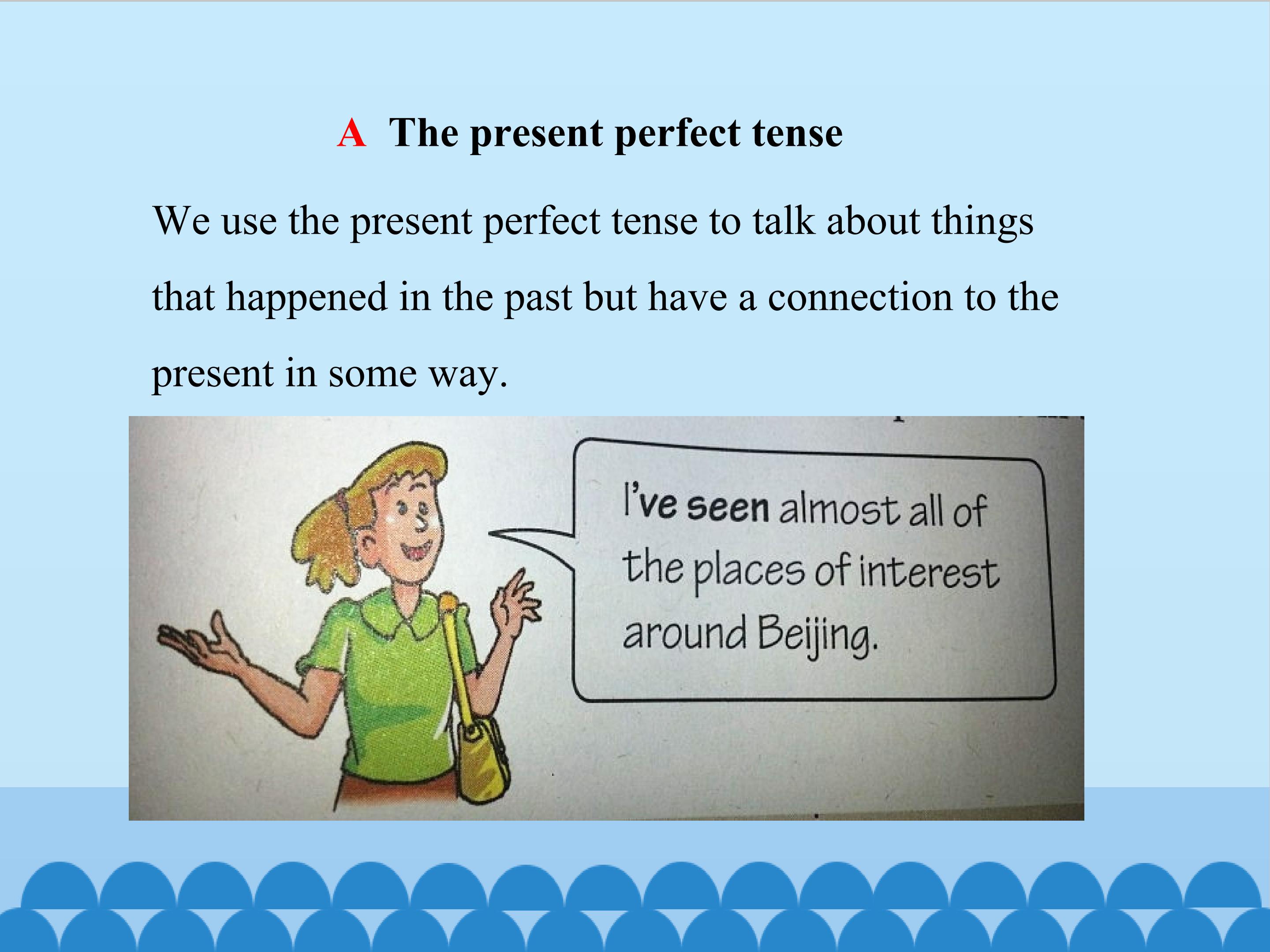 A The present perfect tense

We use the present perfect tense to talk about things that happened in the past but have a connection to the present in some way.

I've seen almost all of the places of interest around Beijing.